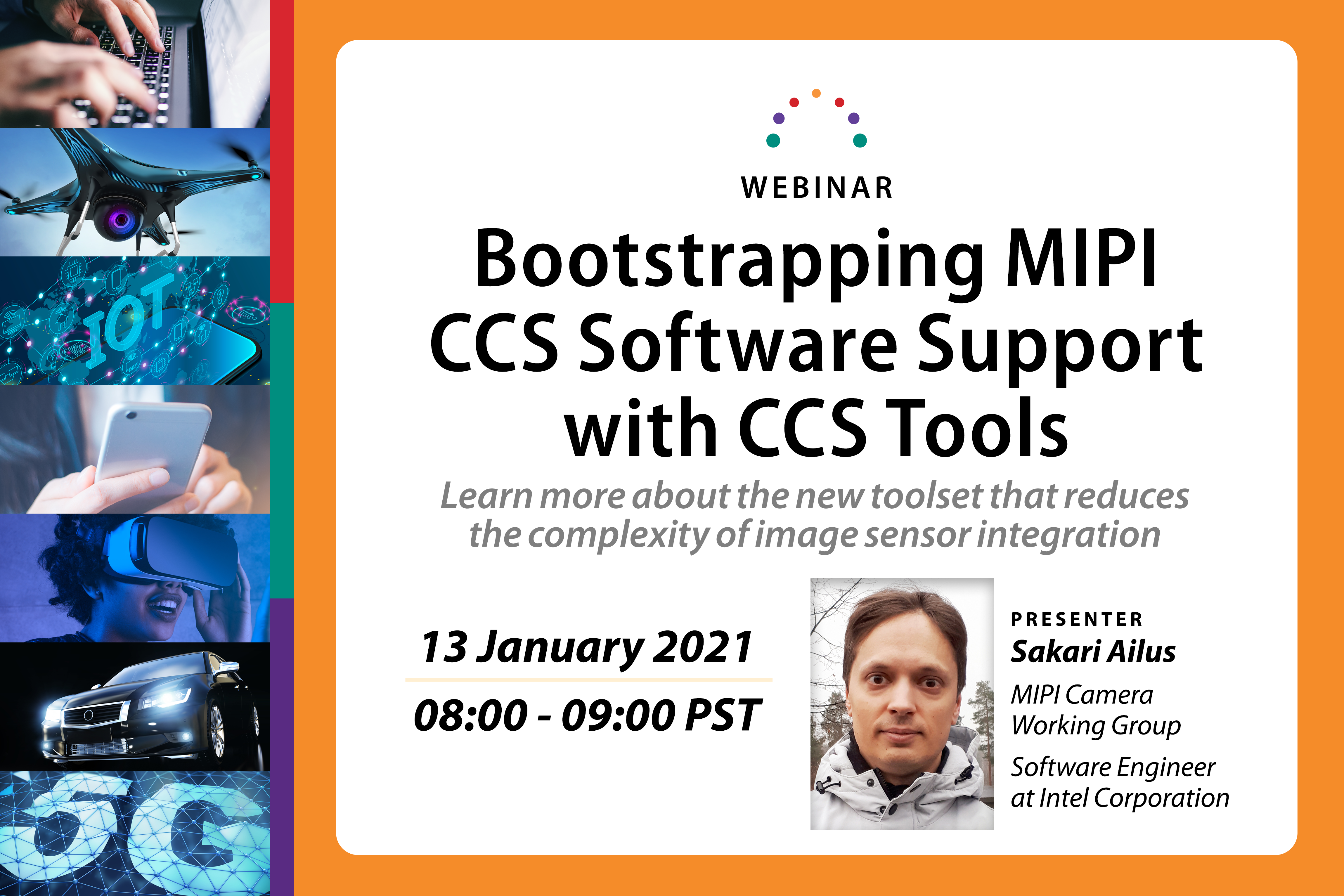 IOT

5G

WEBINAR

Bootstrapping MIPI CCS Software Support with CCS Tools

Learn more about the new toolset that reduces the complexity of image sensor integration

13 January 2021

08:00 - 09:00 PST

PRESENTER

Sakari Ailus

MIPI Camera Working Group

Software Engineer at Intel Corporation